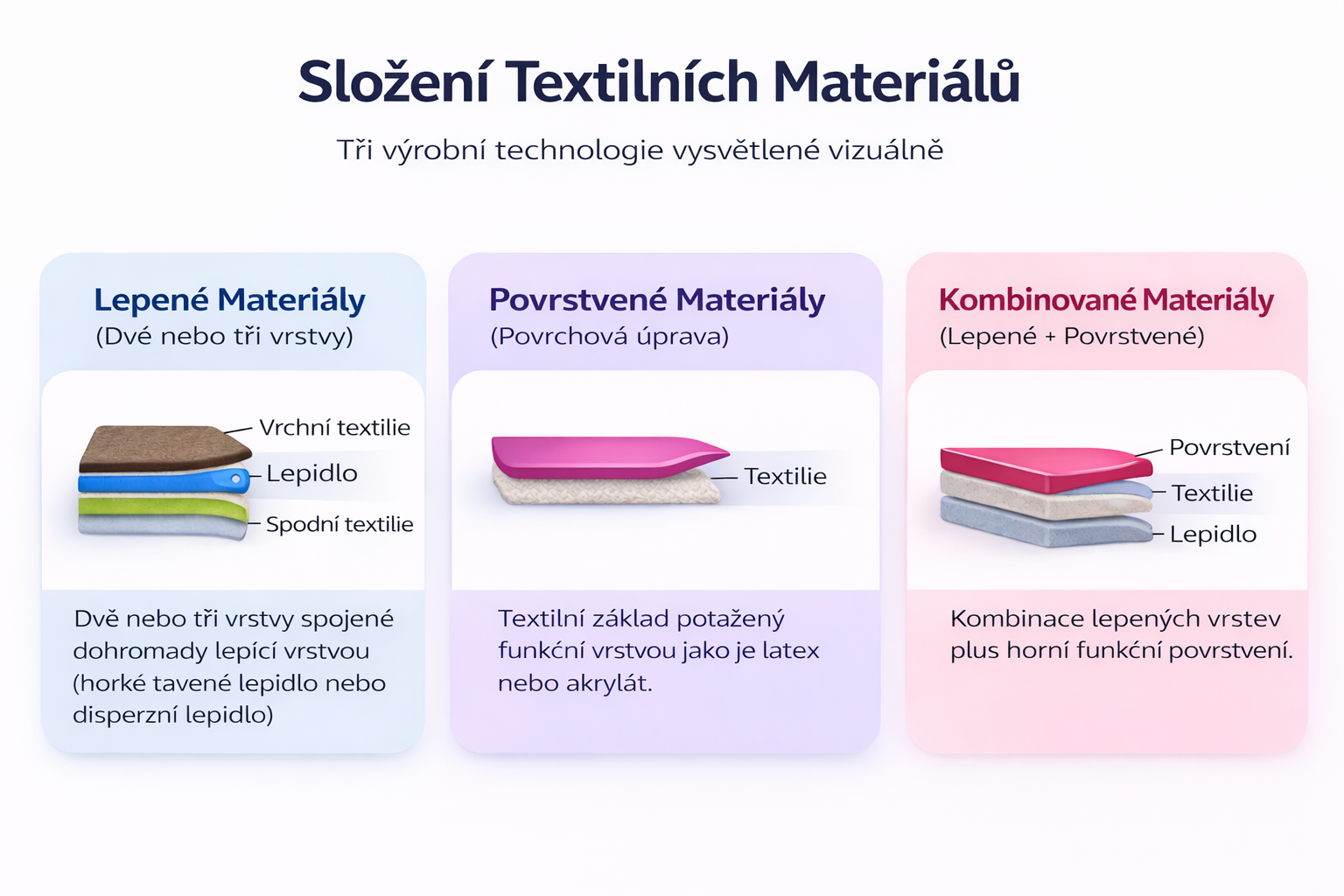 Složení Textilních Materiálů

Tři výrobní technologie vysvětlené vizuálně

Lepené Materiály
(Dvé nebo tři vrstvy)

Vrchní textilie
Lepidlo
Spodní textilie

Dvě nebo tři vrstvy spojené dohromady lepící vrstvou (horké tavené lepidlo nebo disperzní lepidlo)

Povrstvené Materiály
(Povrchová úprava)

Textilie

Textilní základ potažený funkční vrstvou jako je latex nebo akrylát.

Kombinované Materiály
(Lepené + Povrstvené)

Povrstvení
Textilie
Lepidlo

Kombinace lepených vrstev plus horní funkční povrstvení.